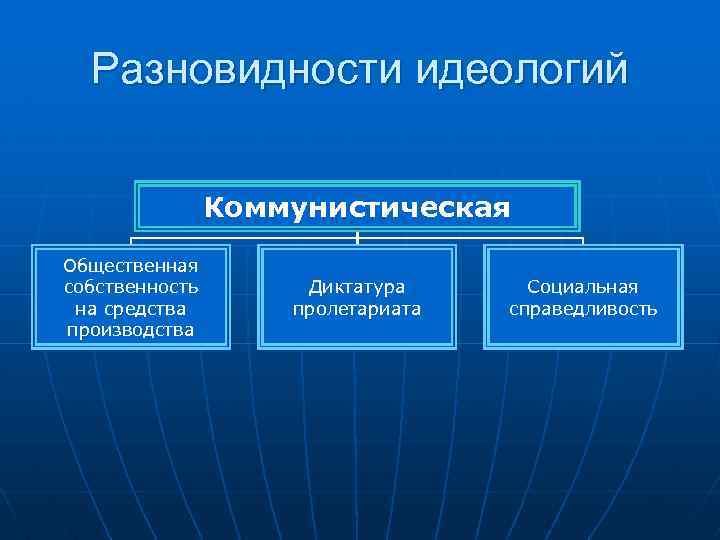 Разновидности идеологий

Коммунистическая

Общественная собственность на средства производства

Диктатура пролетариата

Социальная справедливость